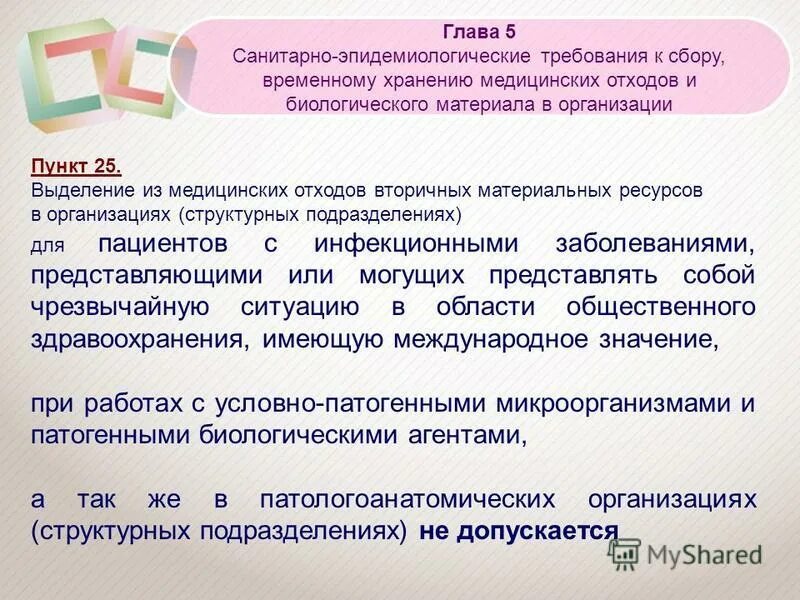 Глава 5
Санитарно-эпидемиологические требования к сбору, временному хранению медицинских отходов и биологического материала в организации

Пункт 25.
Выделение из медицинских отходов вторичных материальных ресурсов в организациях (структурных подразделениях)
для пациентов с инфекционными заболеваниями, представляющими или могущих представлять собой чрезвычайную ситуацию в области общественного здравоохранения, имеющую международное значение,

при работах с условно-патогенными микроорганизмами и патогенными биологическими агентами,

а так же в патологоанатомических организациях (структурных подразделениях) не допускается

MyShared